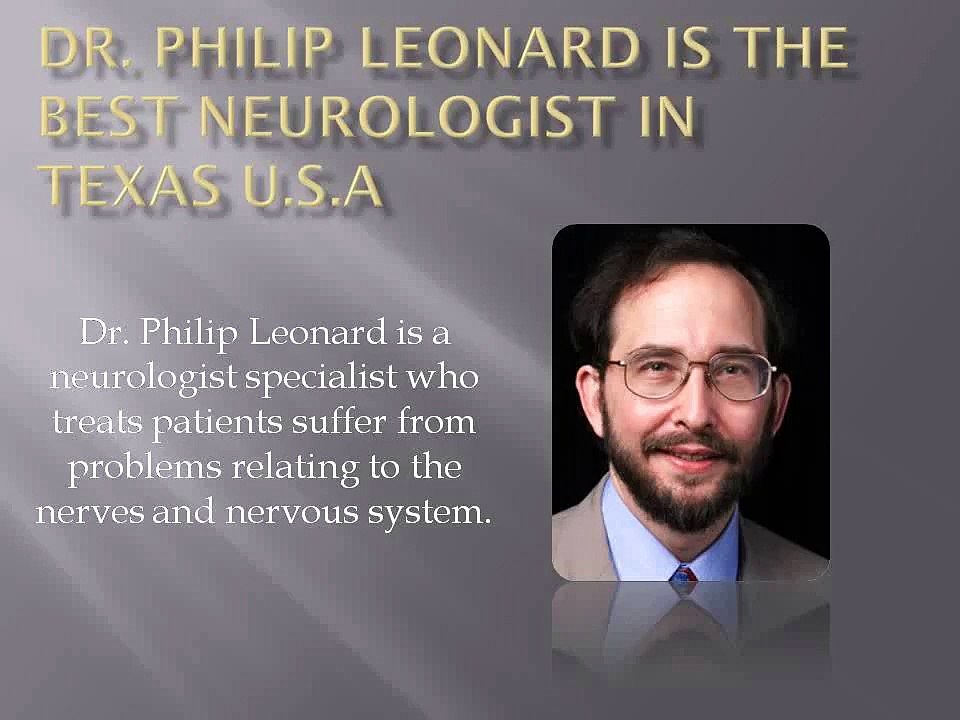 DR. PHILIP LEONARD IS THE BEST NEUROLOGIST IN TEXAS U.S.A

Dr. Philip Leonard is a neurologist specialist who treats patients suffer from problems relating to the nerves and nervous system.